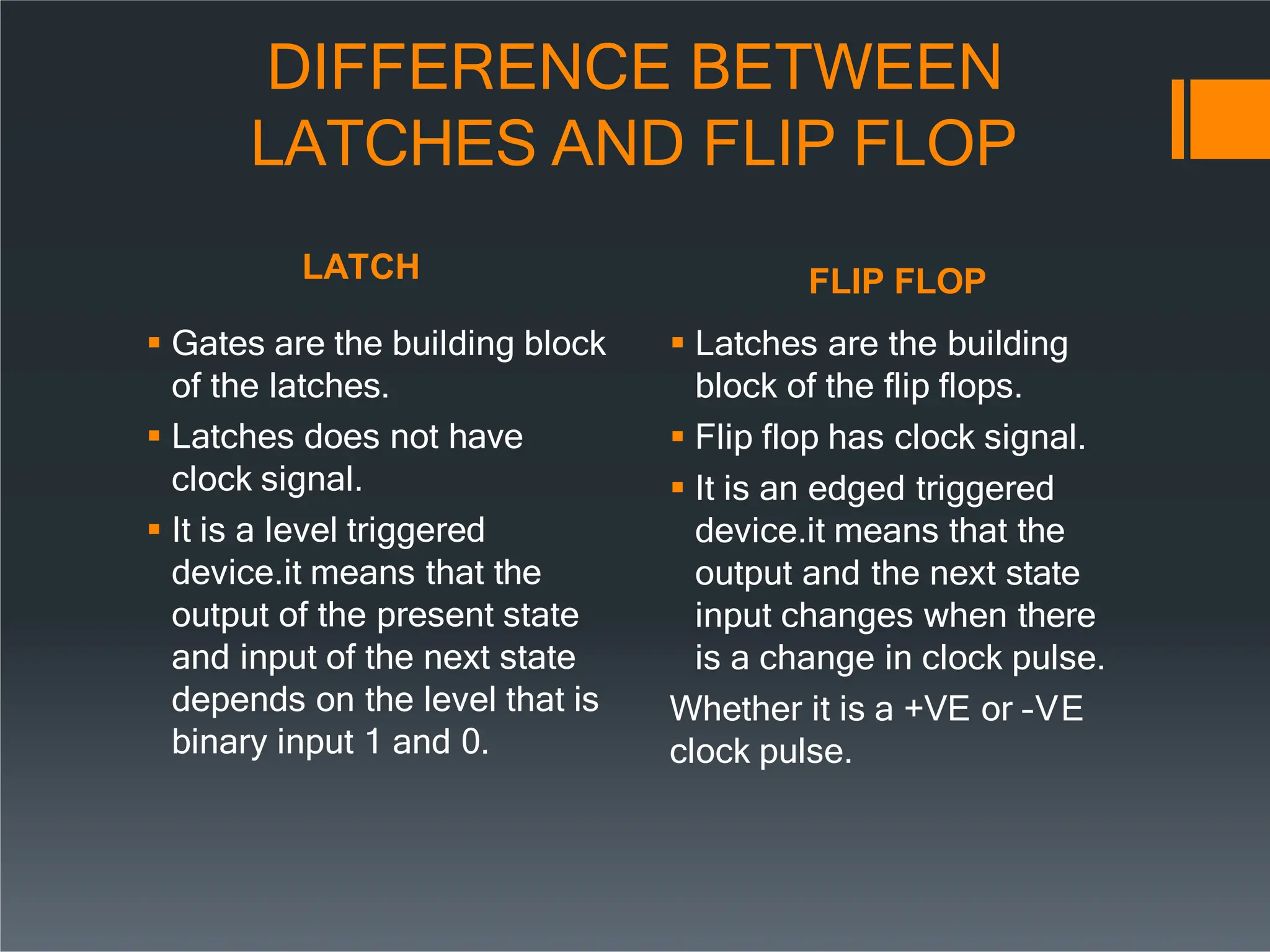 DIFFERENCE BETWEEN LATCHES AND FLIP FLOP

LATCH

▪ Gates are the building block of the latches.
▪ Latches does not have clock signal.
▪ It is a level triggered device.it means that the output of the present state and input of the next state depends on the level that is binary input 1 and 0.

FLIP FLOP

▪ Latches are the building block of the flip flops.
▪ Flip flop has clock signal.
▪ It is an edged triggered device.it means that the output and the next state input changes when there is a change in clock pulse.

Whether it is a +VE or -VE clock pulse.